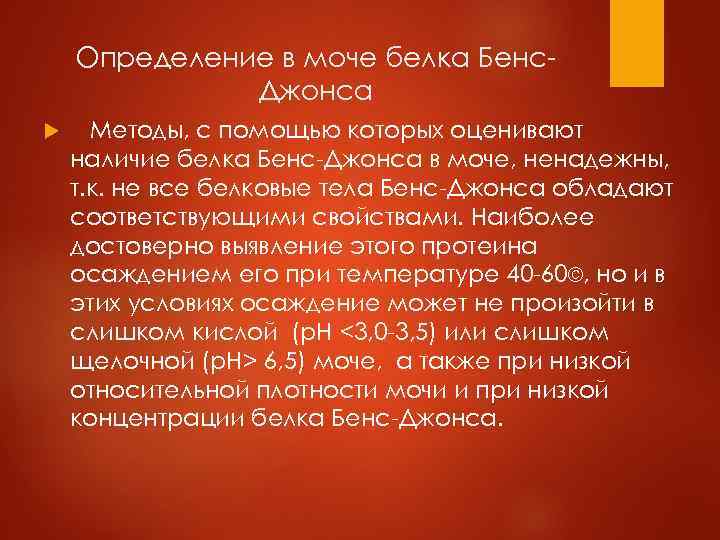 Определение в моче белка Бенс-Джонса

Методы, с помощью которых оценивают наличие белка Бенс-Джонса в моче, ненадежны, т.к. не все белковые тела Бенс-Джонса обладают соответствующими свойствами. Наиболее достоверно выявление этого протеина осаждением его при температуре 40-60©, но и в этих условиях осаждение может не произойти в слишком кислой (pH <3,0-3,5) или слишком щелочной (pH> 6,5) моче, а также при низкой относительной плотности мочи и при низкой концентрации белка Бенс-Джонса.